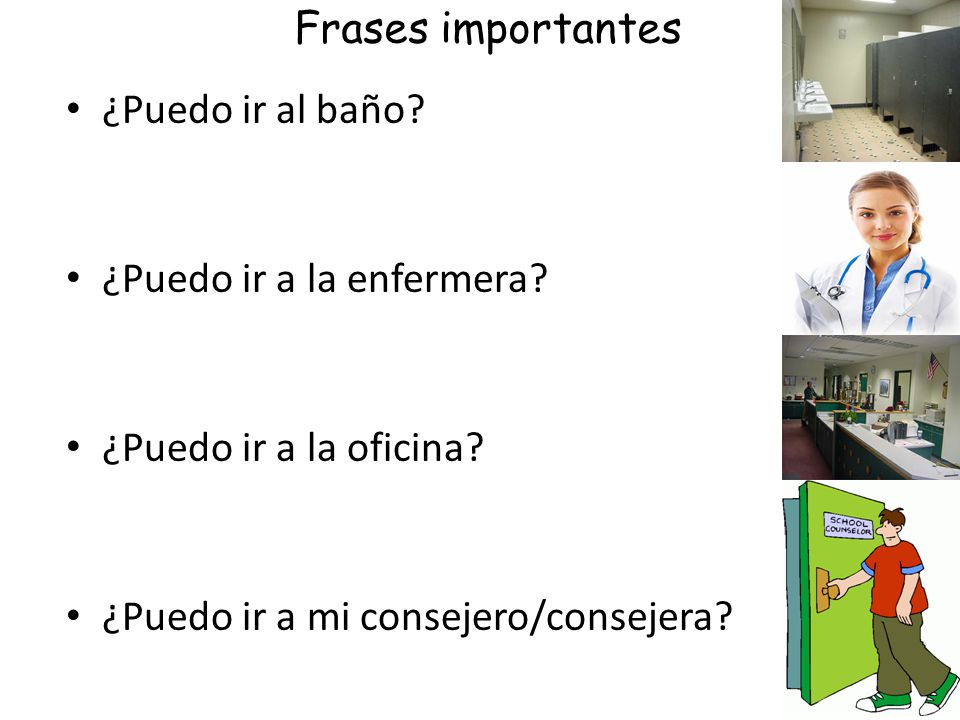 Frases importantes

• ¿Puedo ir al baño?

• ¿Puedo ir a la enfermera?

• ¿Puedo ir a la oficina?

• ¿Puedo ir a mi consejero/consejera?

SCHOOL COUNSELOR